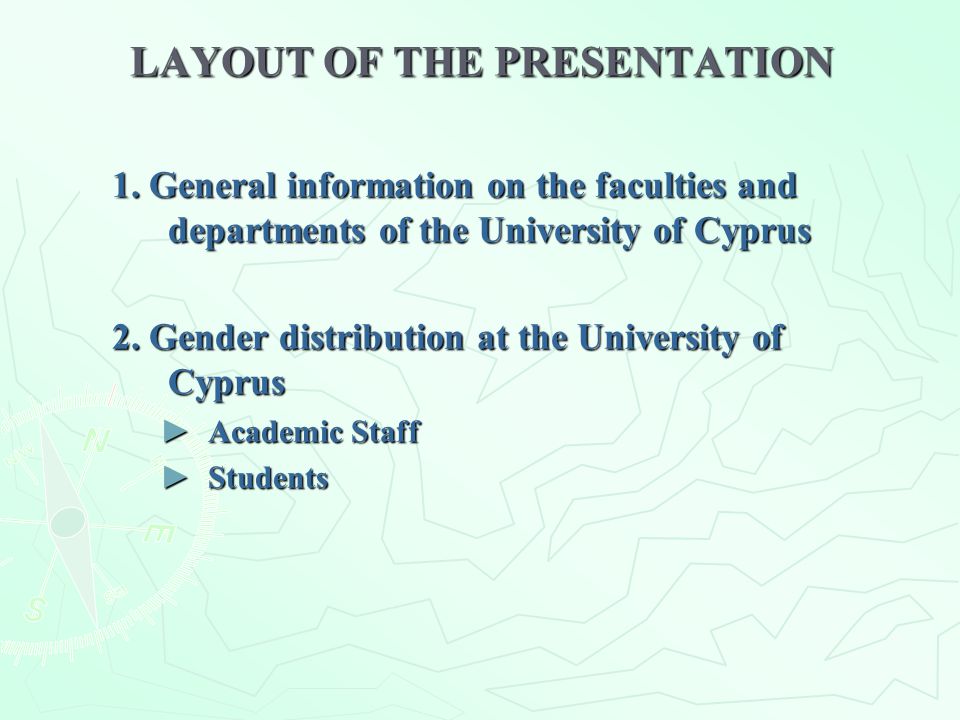 LAYOUT OF THE PRESENTATION

1. General information on the faculties and departments of the University of Cyprus

2. Gender distribution at the University of Cyprus

► Academic Staff
► Students